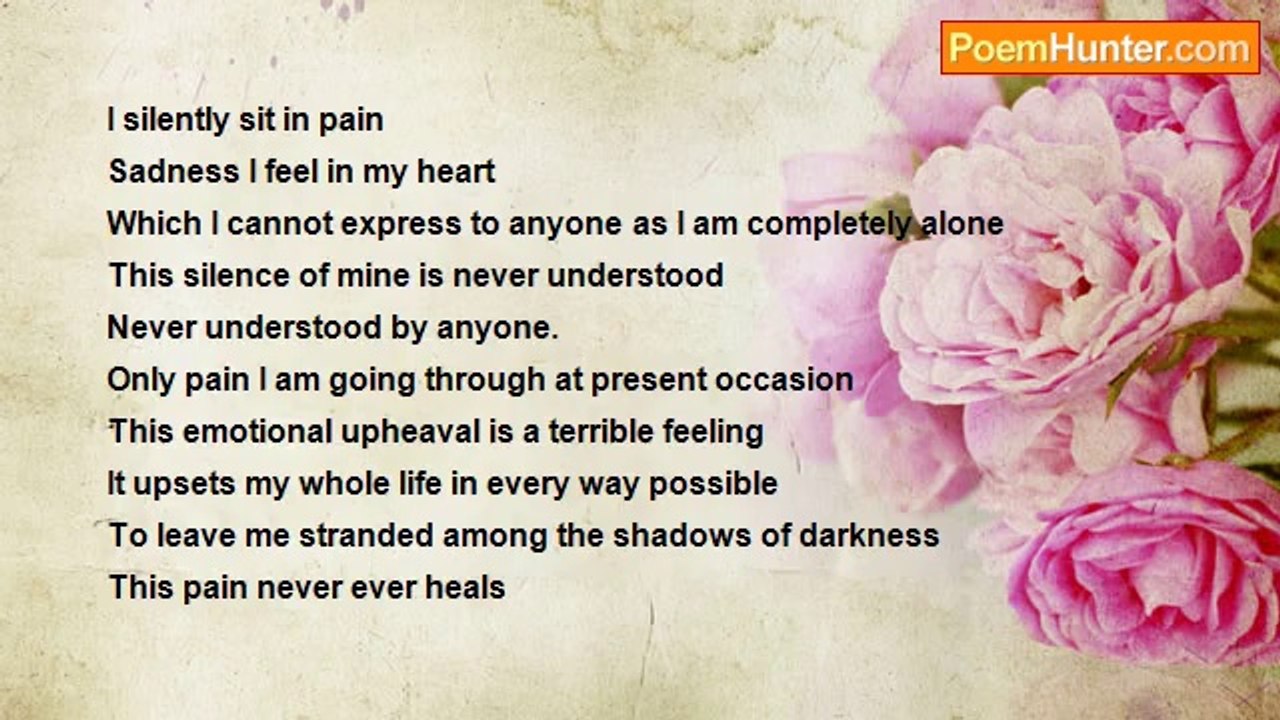 PoemHunter.com

I silently sit in pain
Sadness I feel in my heart
Which I cannot express to anyone as I am completely alone
This silence of mine is never understood
Never understood by anyone.
Only pain I am going through at present occasion
This emotional upheaval is a terrible feeling
It upsets my whole life in every way possible
To leave me stranded among the shadows of darkness
This pain never ever heals